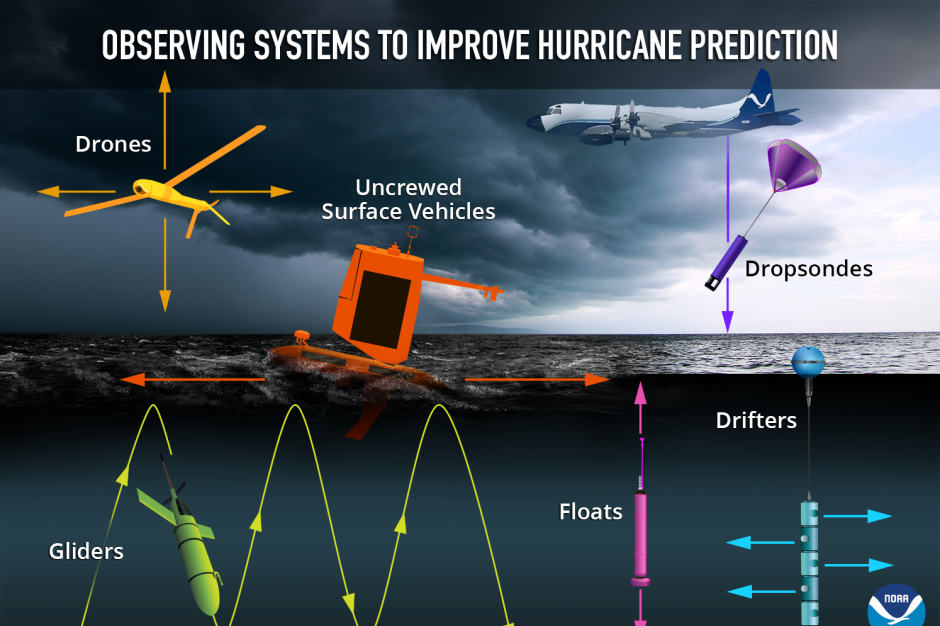 OBSERVING SYSTEMS TO IMPROVE HURRICANE PREDICTION

Drones

Uncrewed Surface Vehicles

Dropsondes

Drifters

Floats

Gliders

NOAA